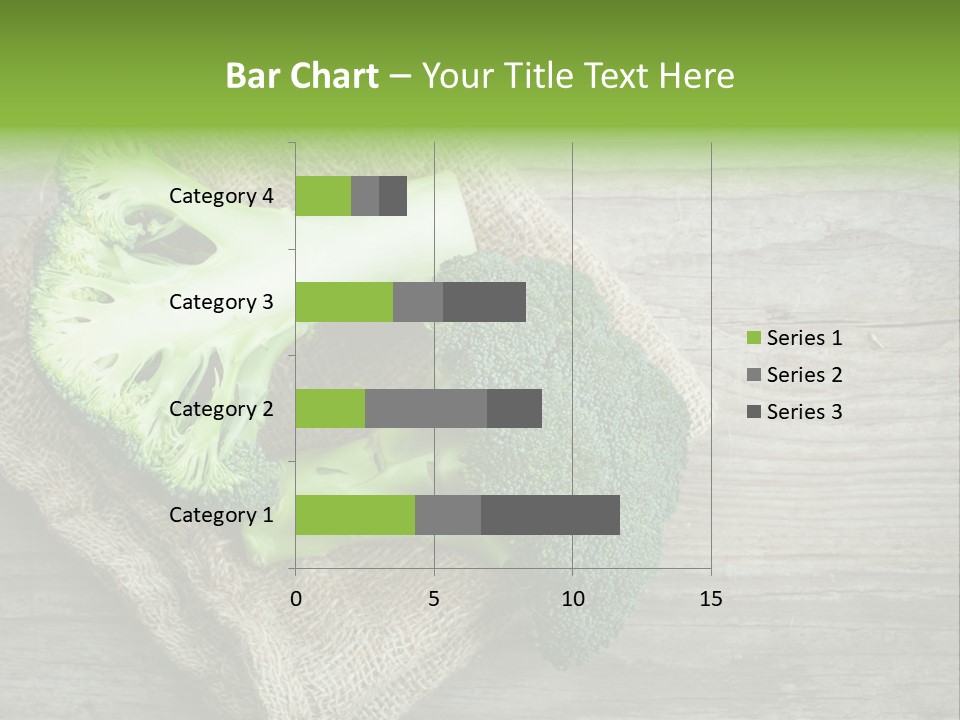 Bar Chart – Your Title Text Here

Category 4
Category 3
Category 2
Category 1

0
5
10
15

Series 1
Series 2
Series 3